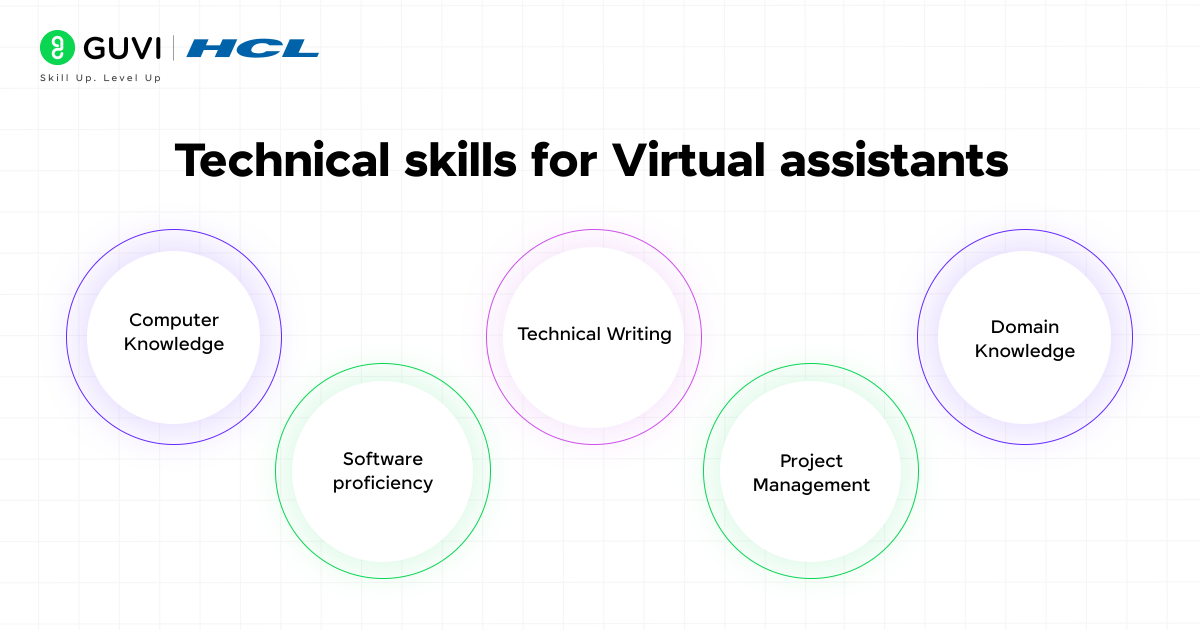 GUVI | HCL
Skill Up. Level Up

Technical skills for Virtual assistants

Computer Knowledge

Software proficiency

Technical Writing

Project Management

Domain Knowledge